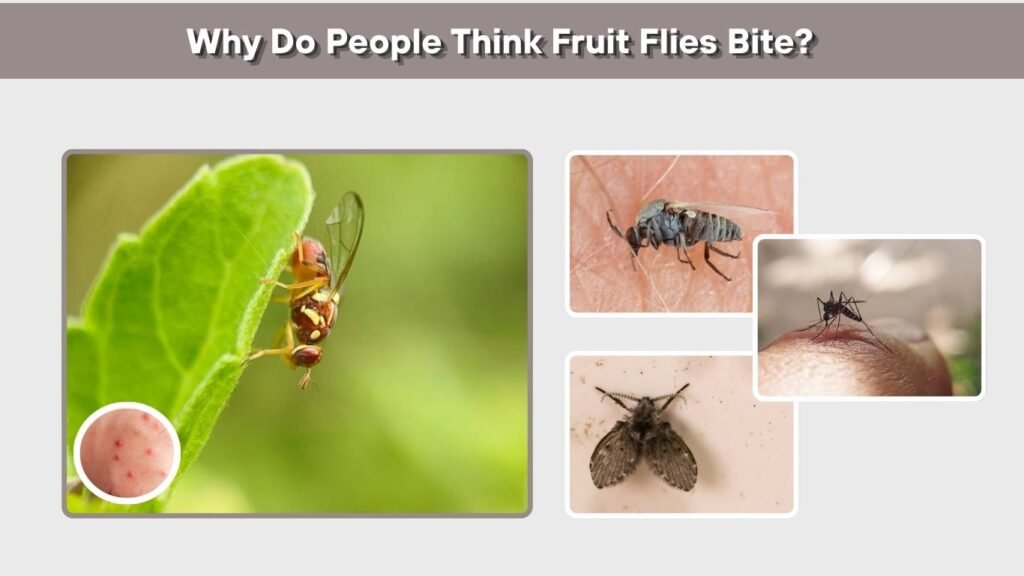 Why Do People Think Fruit Flies Bite?